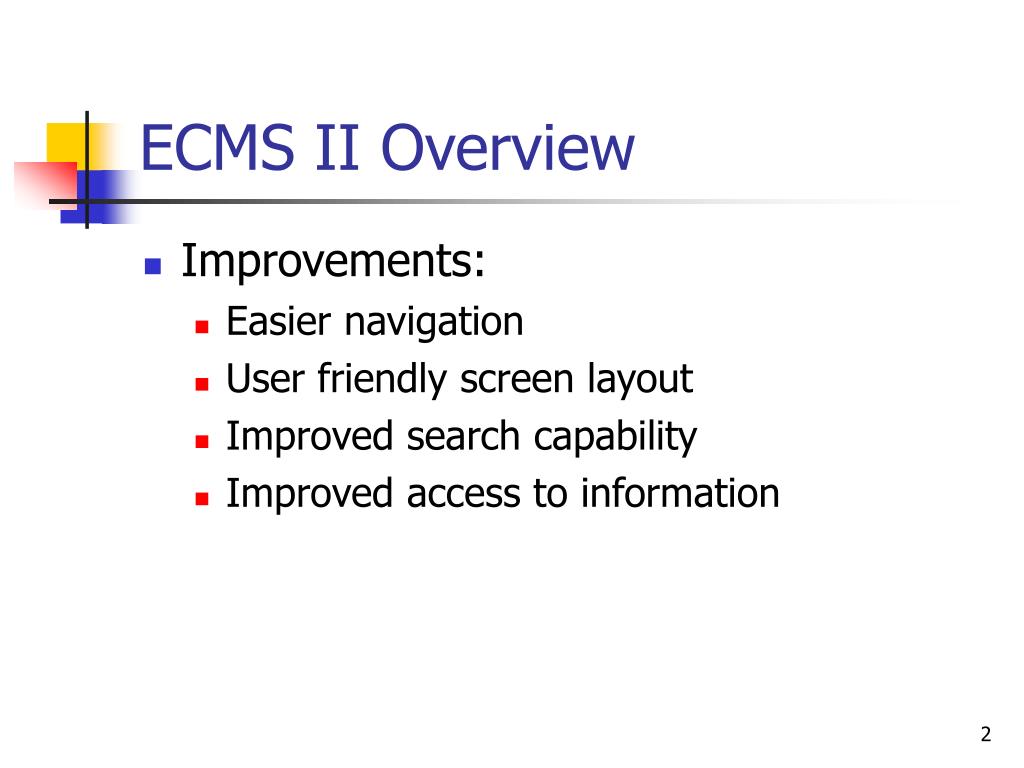 ECMS II Overview

- Improvements:
  - Easier navigation
  - User friendly screen layout
  - Improved search capability
  - Improved access to information

2